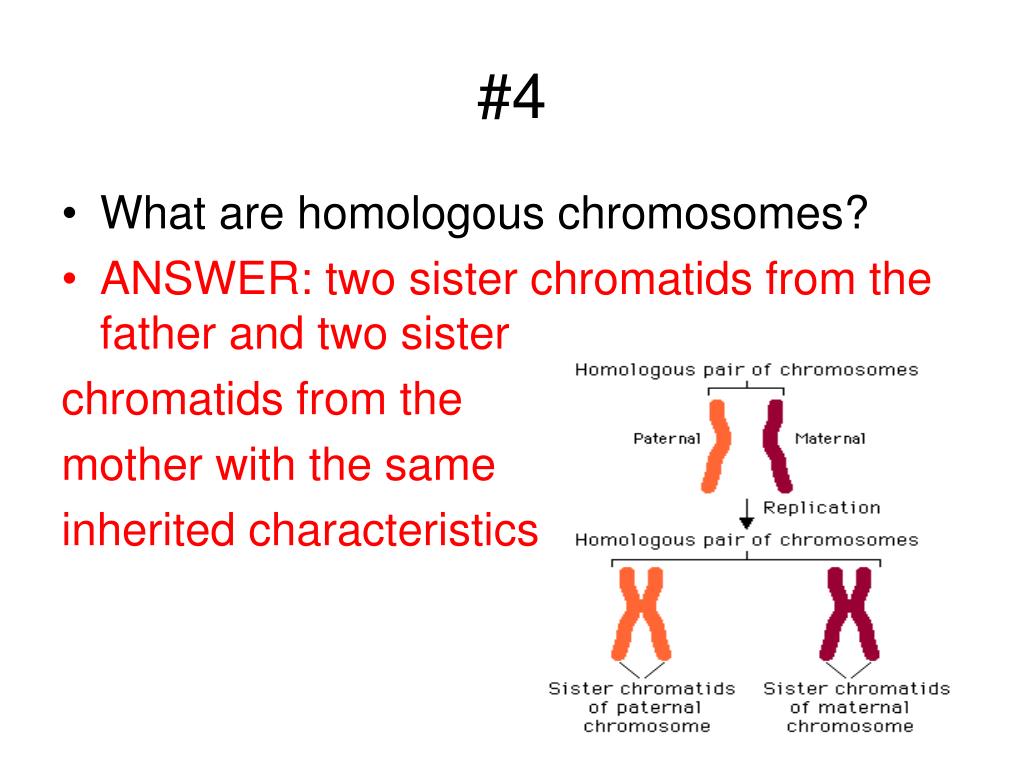 #4

• What are homologous chromosomes?
• ANSWER: two sister chromatids from the father and two sister chromatids from the mother with the same inherited characteristics

Homologous pair of chromosomes

Paternal

Maternal

Replication

Homologous pair of chromosomes

Sister chromatids of paternal chromosome

Sister chromatids of maternal chromosome